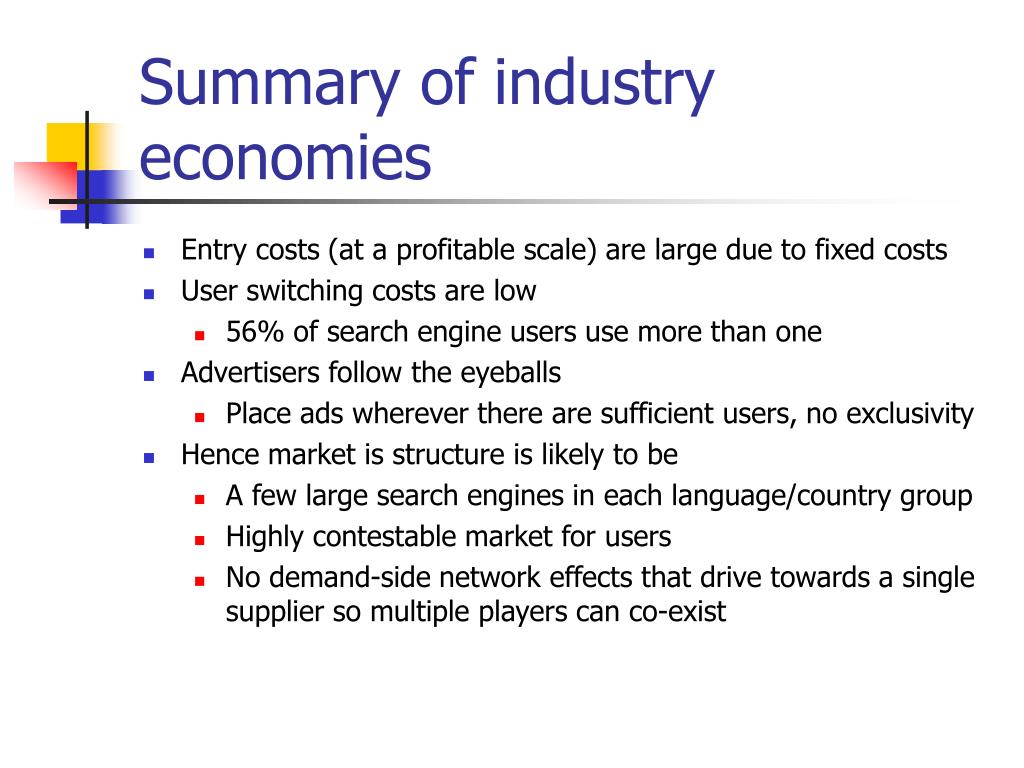 Summary of industry economies

- Entry costs (at a profitable scale) are large due to fixed costs
- User switching costs are low
  - 56% of search engine users use more than one
- Advertisers follow the eyeballs
  - Place ads wherever there are sufficient users, no exclusivity
- Hence market is structure is likely to be
  - A few large search engines in each language/country group
  - Highly contestable market for users
  - No demand-side network effects that drive towards a single supplier so multiple players can co-exist